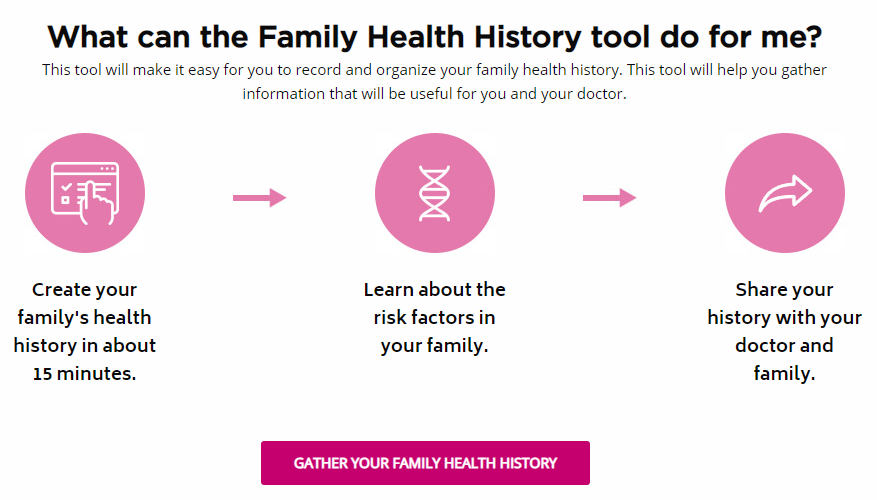 What can the Family Health History tool do for me?

This tool will make it easy for you to record and organize your family health history. This tool will help you gather information that will be useful for you and your doctor.

Create your family's health history in about 15 minutes.

Learn about the risk factors in your family.

Share your history with your doctor and family.

GATHER YOUR FAMILY HEALTH HISTORY